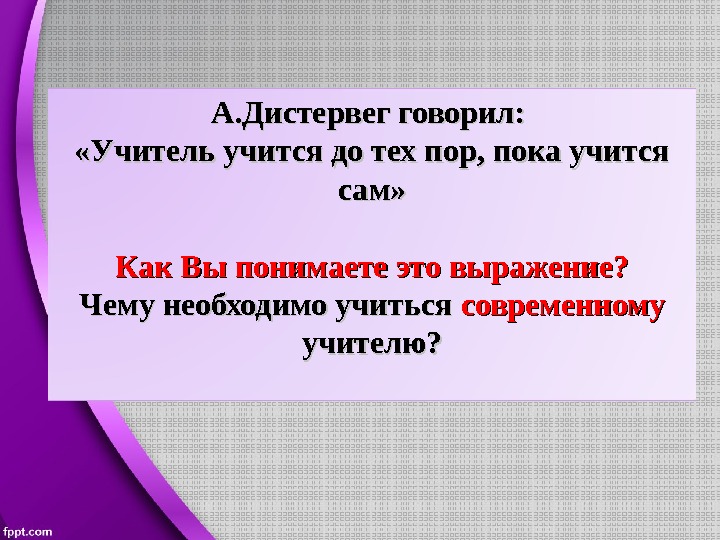 А.Дистервег говорил:
«Учитель учится до тех пор, пока учится сам»

Как Вы понимаете это выражение?
Чему необходимо учиться современному учителю?

fppt.com